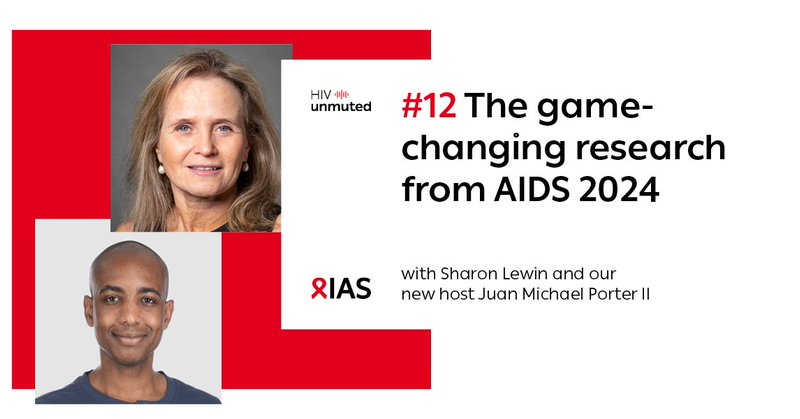 HIV unmuted

#12 The game-changing research from AIDS 2024

IAS

with Sharon Lewin and our new host Juan Michael Porter II